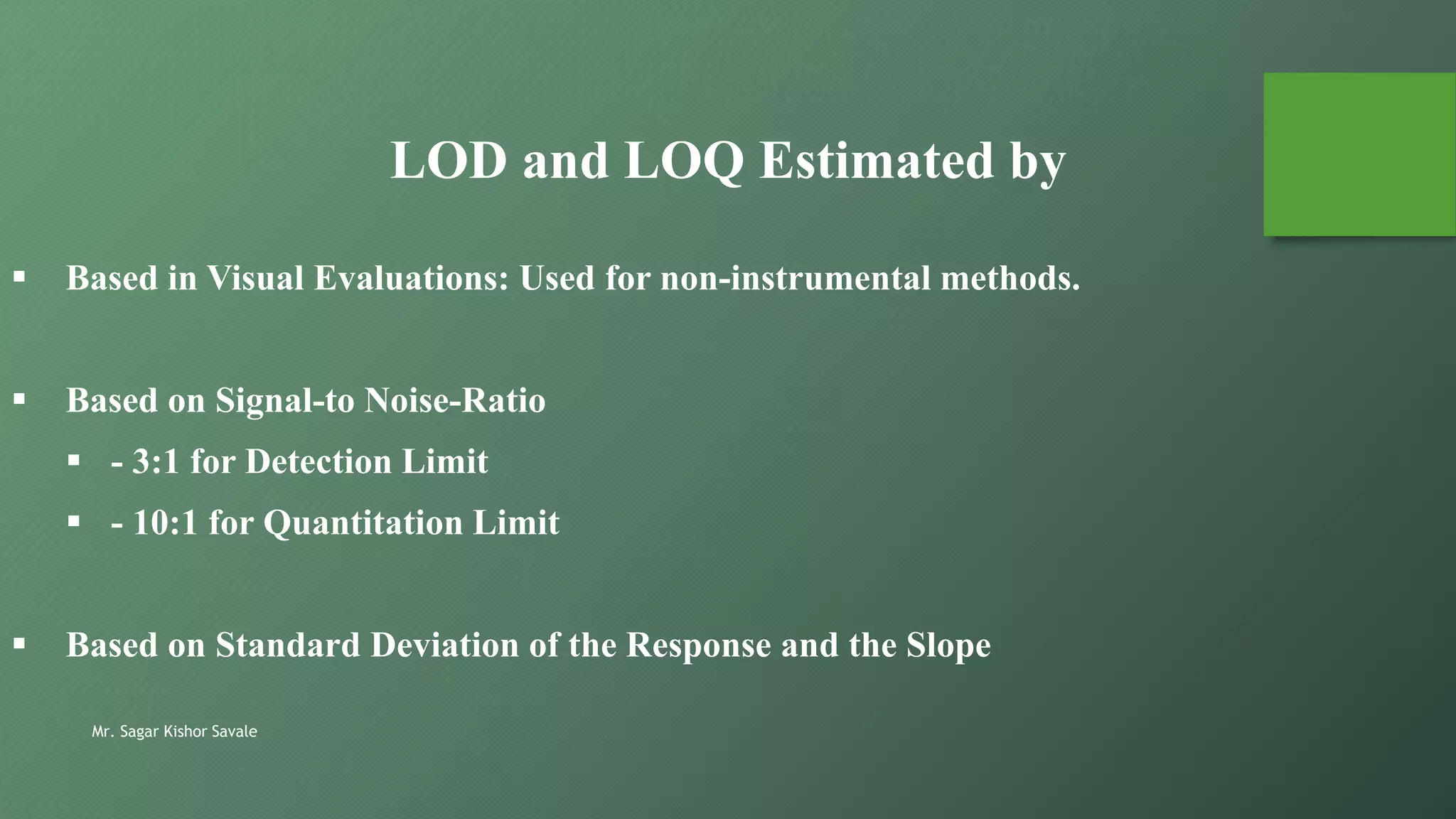 LOD and LOQ Estimated by

▪ Based in Visual Evaluations: Used for non-instrumental methods.

▪ Based on Signal-to Noise-Ratio

▪ - 3:1 for Detection Limit

▪ - 10:1 for Quantitation Limit

▪ Based on Standard Deviation of the Response and the Slope

Mr. Sagar Kishor Savale